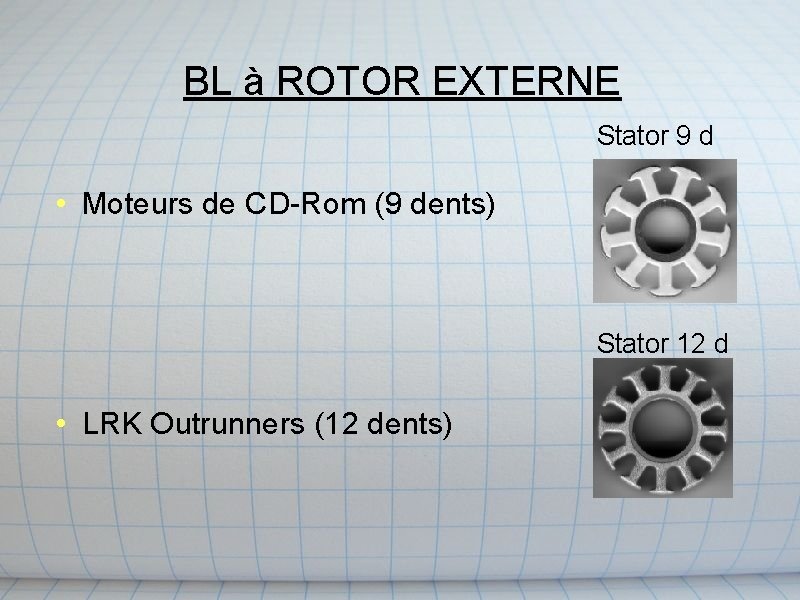 BL à ROTOR EXTERNE

Stator 9 d

• Moteurs de CD-Rom (9 dents)

Stator 12 d

• LRK Outrunners (12 dents)